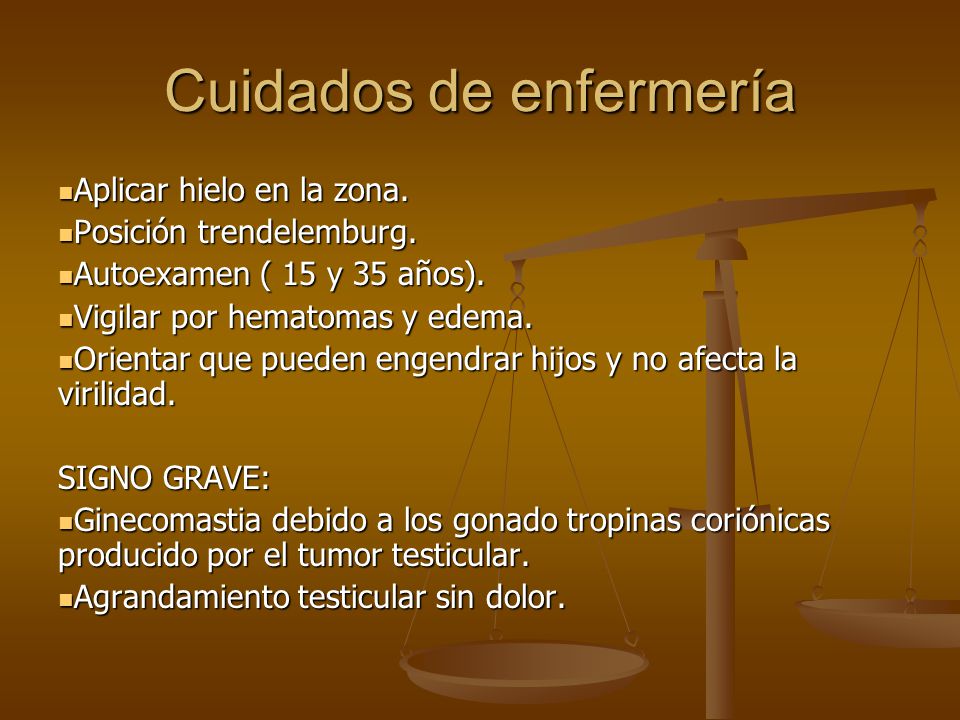 Cuidados de enfermería

▪Aplicar hielo en la zona.
▪Posición trendelemburg.
▪Autoexamen ( 15 y 35 años).
▪Vigilar por hematomas y edema.
▪Orientar que pueden engendrar hijos y no afecta la virilidad.

SIGNO GRAVE:
▪Ginecomastia debido a los gonado tropinas coriónicas producido por el tumor testicular.
▪Agrandamiento testicular sin dolor.